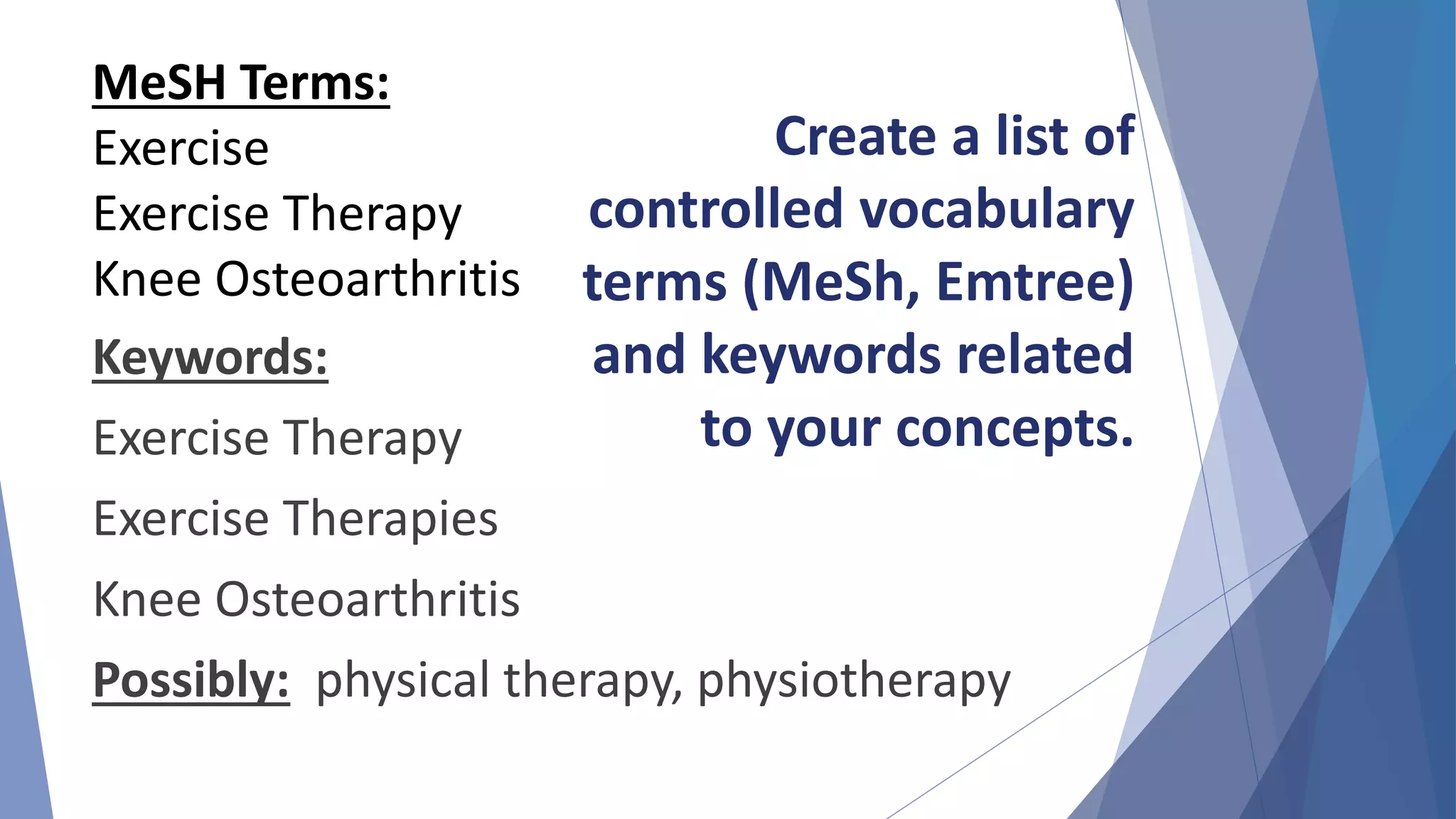 MeSH Terms:
Exercise
Exercise Therapy
Knee Osteoarthritis

Keywords:
Exercise Therapy
Exercise Therapies
Knee Osteoarthritis

Possibly: physical therapy, physiotherapy

Create a list of controlled vocabulary terms (MeSh, Emtree) and keywords related to your concepts.